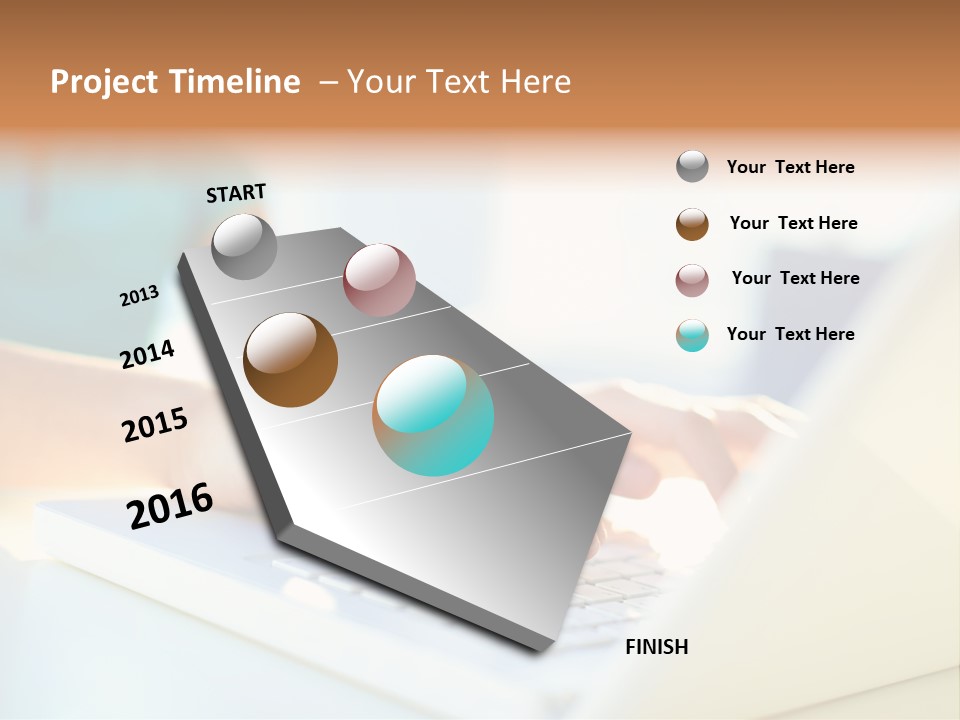 Project Timeline – Your Text Here

START

2013

2014

2015

2016

FINISH

Your Text Here

Your Text Here

Your Text Here

Your Text Here